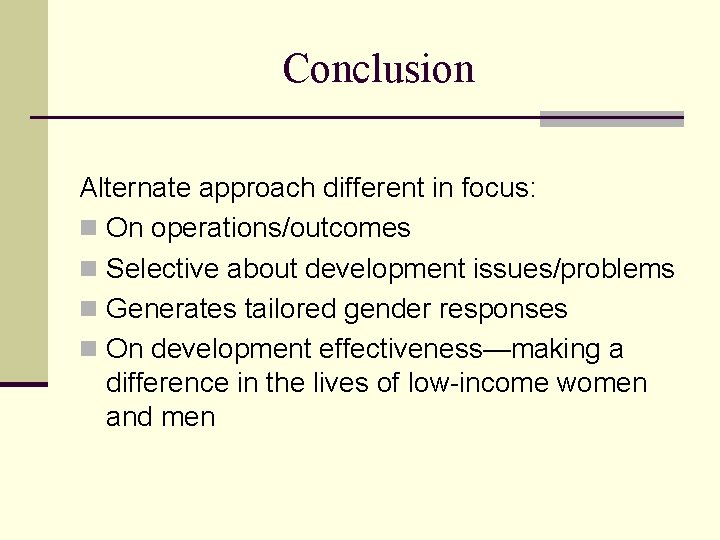 Conclusion

Alternate approach different in focus:
- On operations/outcomes
- Selective about development issues/problems
- Generates tailored gender responses
- On development effectiveness—making a difference in the lives of low-income women and men